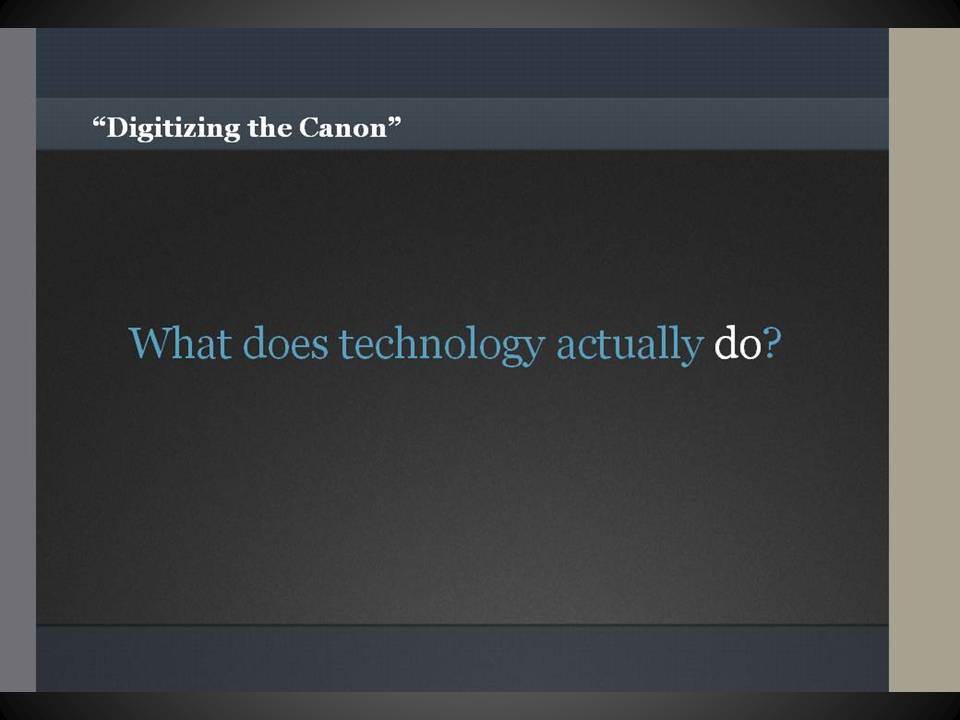 “Digitizing the Canon”

What does technology actually do?